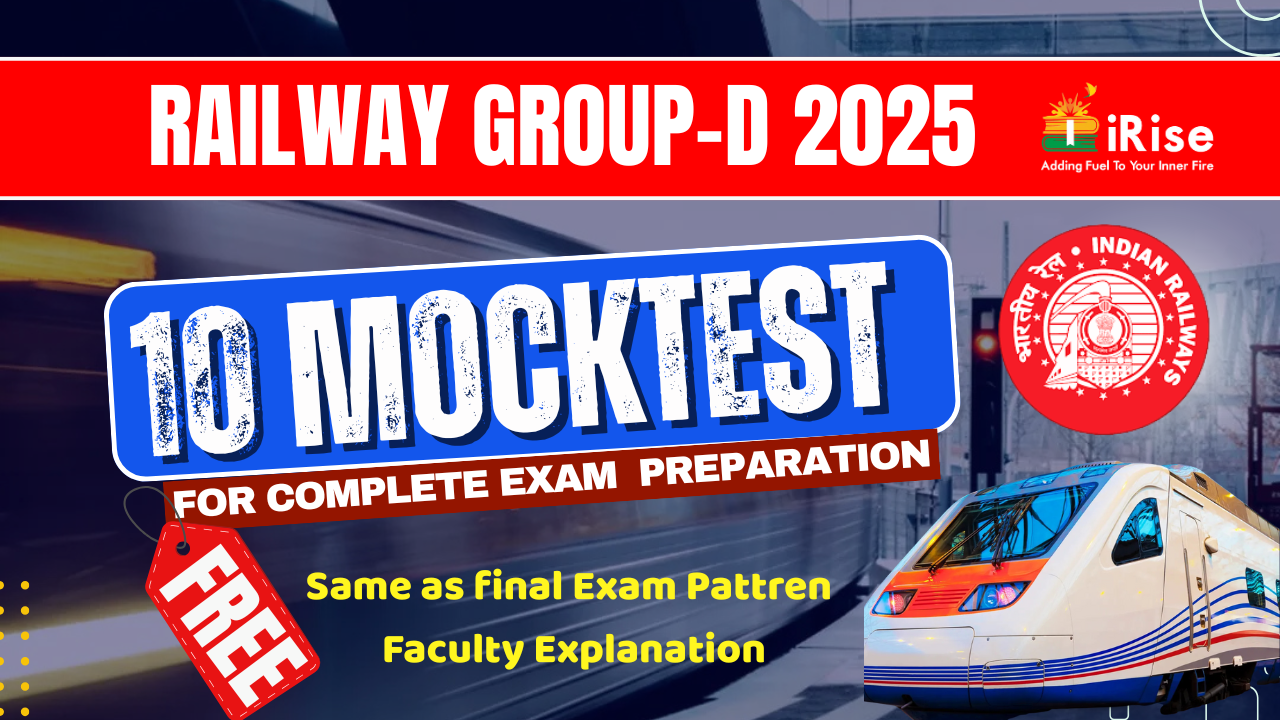 RAILWAY GROUP-D 2025

iRise
Adding Fuel To Your Inner Fire

10 MOCKTEST
FOR COMPLETE EXAM PREPARATION

भारतीय रेल
INDIAN RAILWAYS

FREE

Same as final Exam Pattren
Faculty Explanation